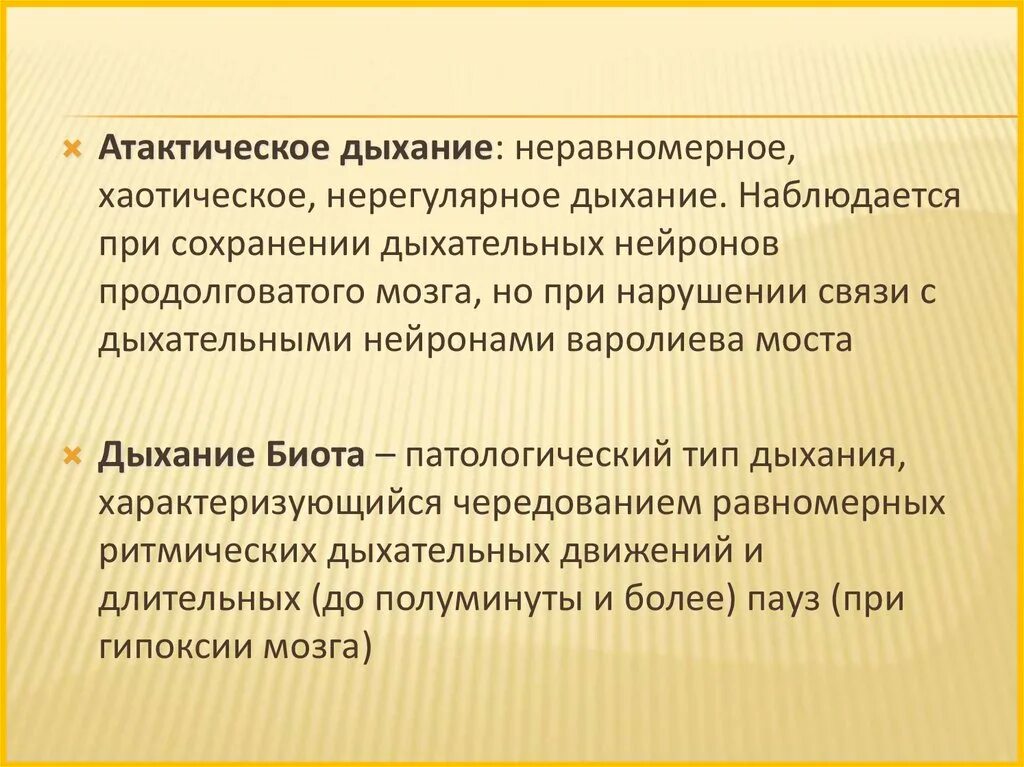 Атактическое дыхание: неравномерное, хаотическое, нерегулярное дыхание. Наблюдается при сохранении дыхательных нейронов продолговатого мозга, но при нарушении связи с дыхательными нейронами варолиева моста

Дыхание Биота – патологический тип дыхания, характеризующийся чередованием равномерных ритмических дыхательных движений и длительных (до полуминуты и более) пауз (при гипоксии мозга)